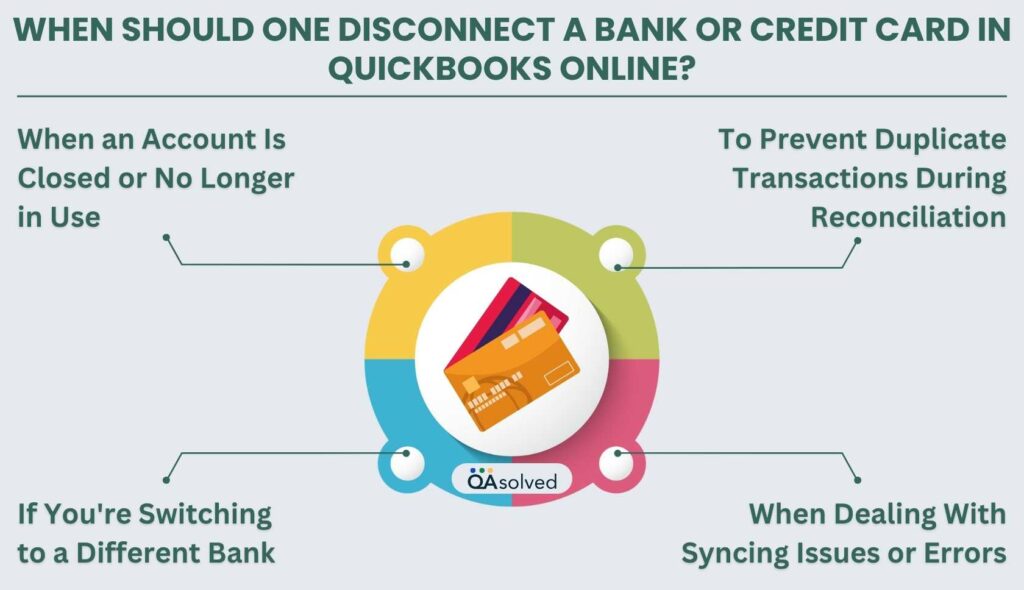 WHEN SHOULD ONE DISCONNECT A BANK OR CREDIT CARD IN QUICKBOOKS ONLINE?

When an Account Is Closed or No Longer in Use

To Prevent Duplicate Transactions During Reconciliation

QAsolved

If You're Switching to a Different Bank

When Dealing With Syncing Issues or Errors